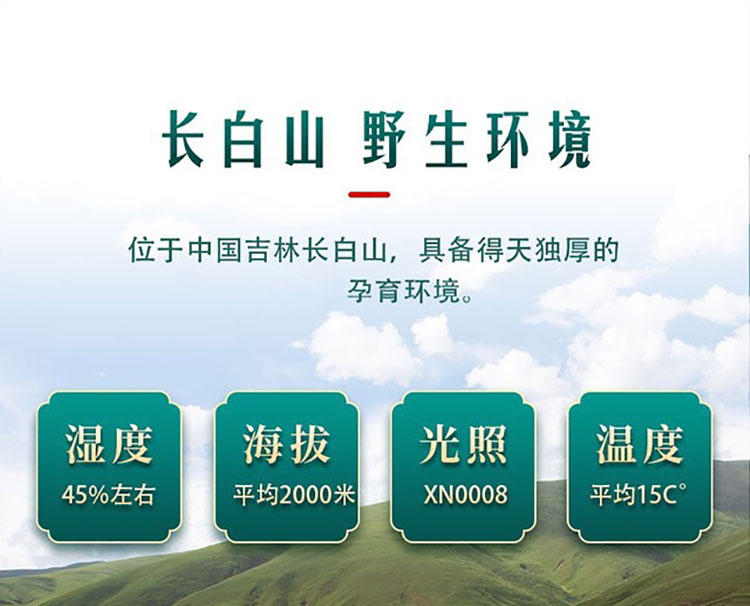 长白山 野生环境

位于中国吉林长白山，具备得天独厚的孕育环境。

湿度
45%左右

海拔
平均2000米

光照
XN0008

温度
平均15C°